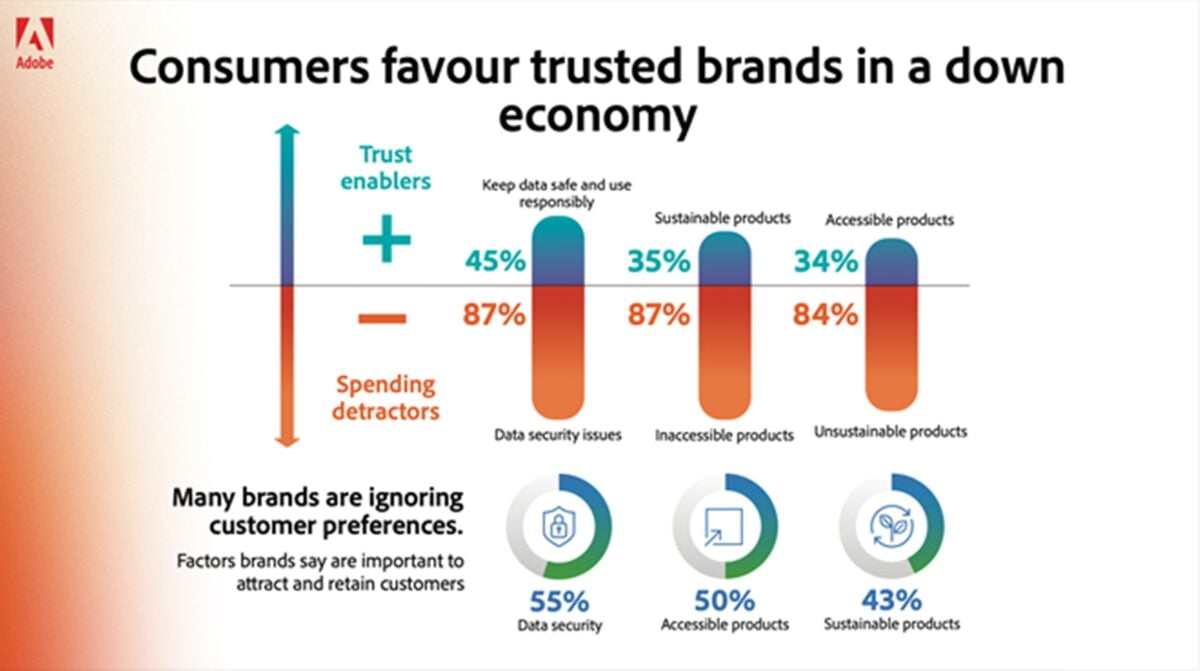 Adobe

Consumers favour trusted brands in a down economy

Trust enablers

+

−

Spending detractors

Keep data safe and use responsibly

45%

87%

Data security issues

Sustainable products

35%

87%

Inaccessible products

Accessible products

34%

84%

Unsustainable products

Many brands are ignoring customer preferences.

Factors brands say are important to attract and retain customers

55%
Data security

50%
Accessible products

43%
Sustainable products